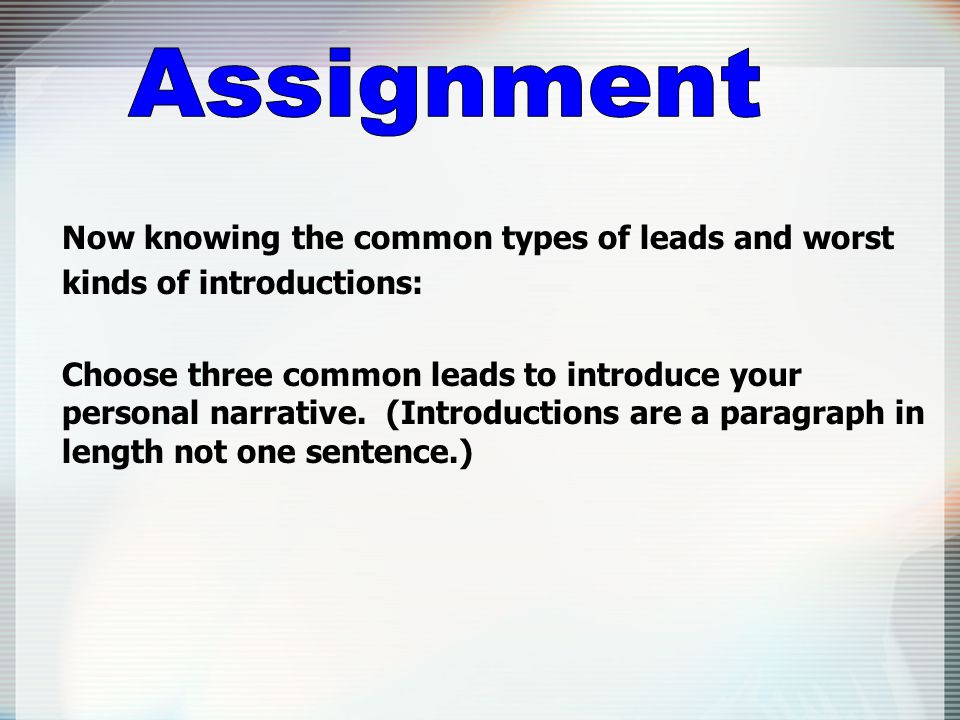 Assignment

Now knowing the common types of leads and worst kinds of introductions:

Choose three common leads to introduce your personal narrative. (Introductions are a paragraph in length not one sentence.)